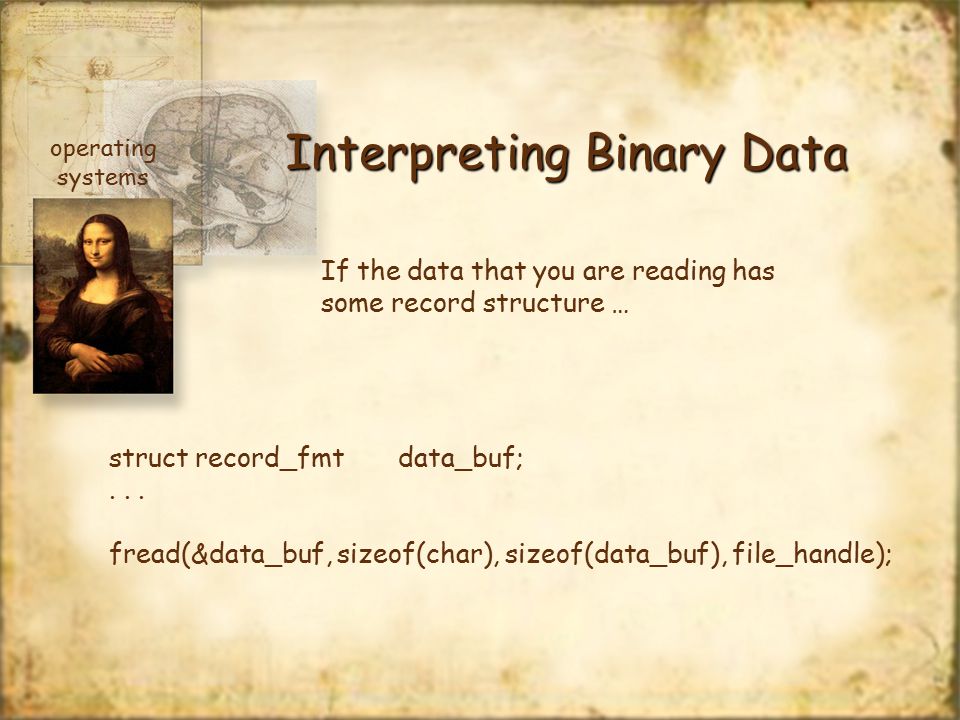 operating systems

Interpreting Binary Data

If the data that you are reading has some record structure …

struct record_fmt     data_buf;
. . .

fread(&data_buf, sizeof(char), sizeof(data_buf), file_handle);